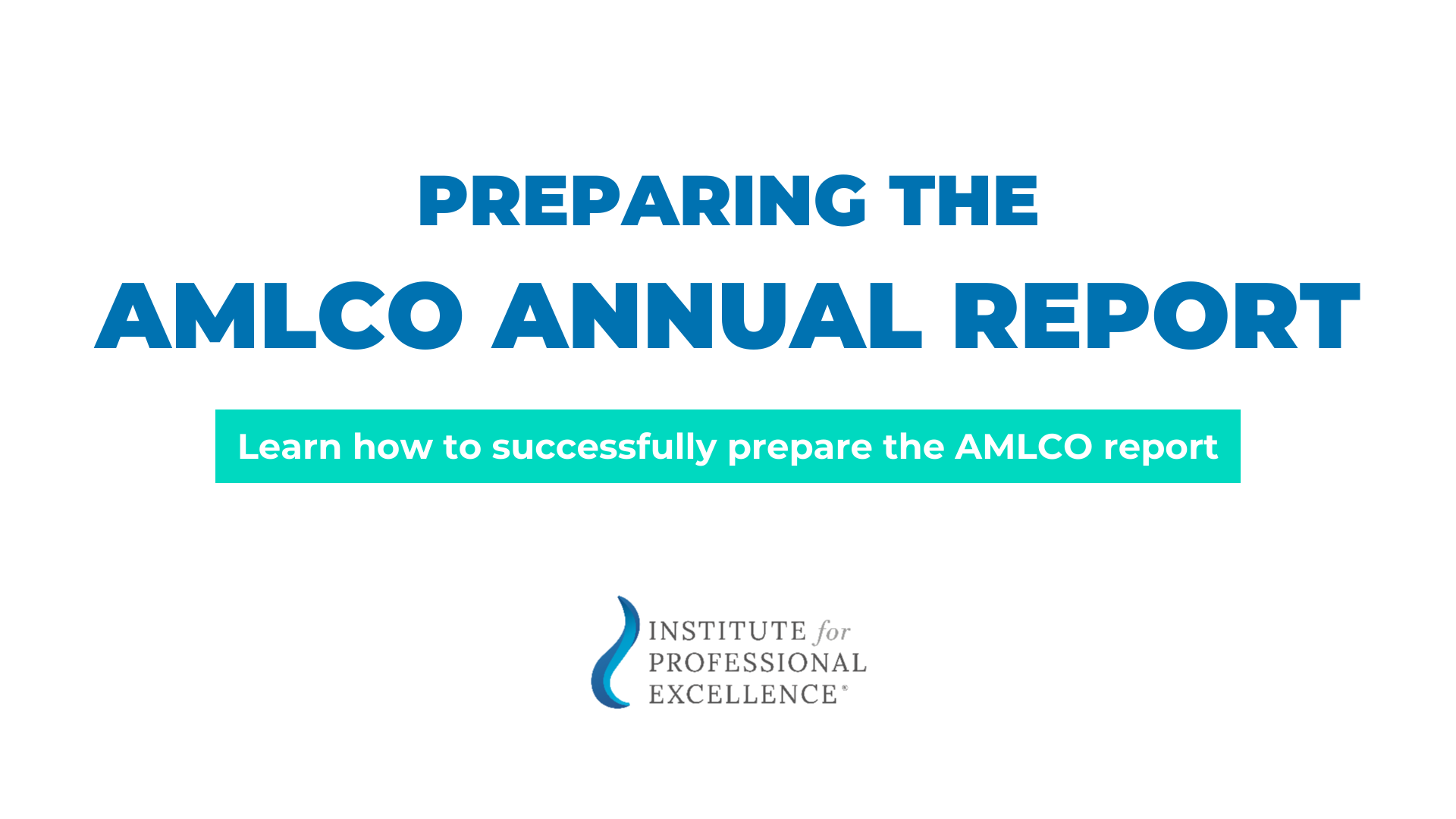 PREPARING THE
AMLCO ANNUAL REPORT

Learn how to successfully prepare the AMLCO report

INSTITUTE for
PROFESSIONAL
EXCELLENCE®